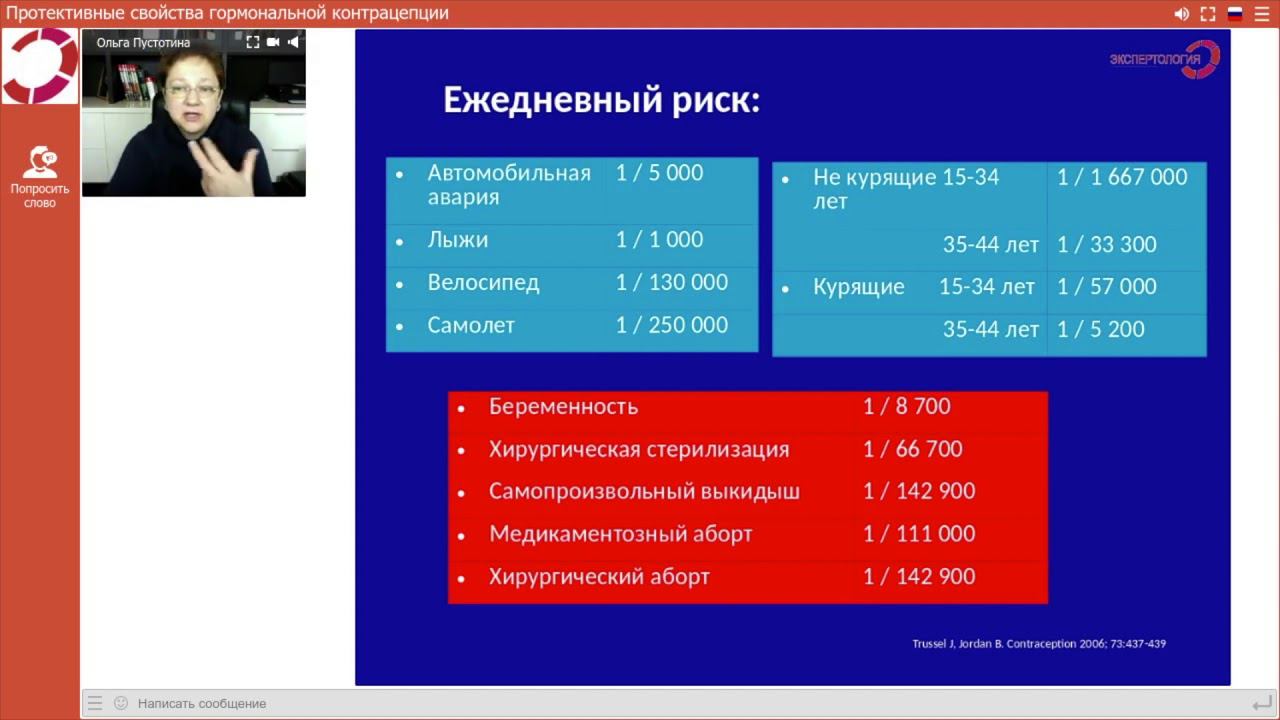 Протективные свойства гормональной контрацепции

Ольга Пустотина

Попросить слово

ЭКСПЕРТОЛОГИЯ

Ежедневный риск:

| | |
|---|---|
| • Автомобильная авария | 1 / 5 000 |
| • Лыжи | 1 / 1 000 |
| • Велосипед | 1 / 130 000 |
| • Самолет | 1 / 250 000 |

| | |
|---|---|
| • Не курящие 15-34 лет | 1 / 1 667 000 |
| 35-44 лет | 1 / 33 300 |
| • Курящие 15-34 лет | 1 / 57 000 |
| 35-44 лет | 1 / 5 200 |

| | |
|---|---|
| • Беременность | 1 / 8 700 |
| • Хирургическая стерилизация | 1 / 66 700 |
| • Самопроизвольный выкидыш | 1 / 142 900 |
| • Медикаментозный аборт | 1 / 111 000 |
| • Хирургический аборт | 1 / 142 900 |

Trussel J, Jordan B. Contraception 2006; 73:437-439

Написать сообщение